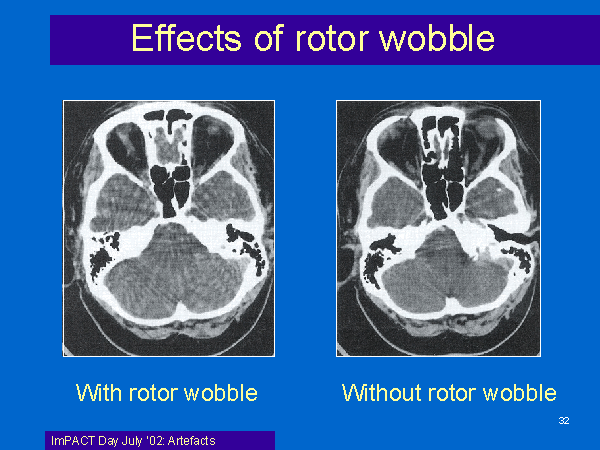 Effects of rotor wobble

With rotor wobble

Without rotor wobble

32

ImPACT Day July '02: Artefacts